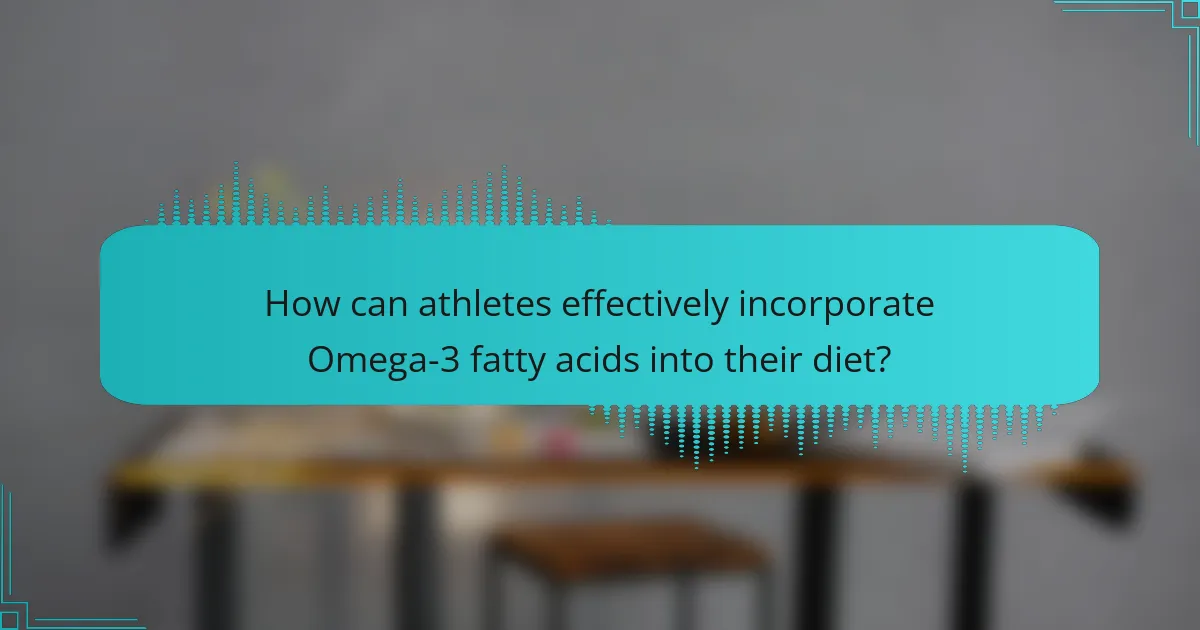 How can athletes effectively incorporate Omega-3 fatty acids into their diet?